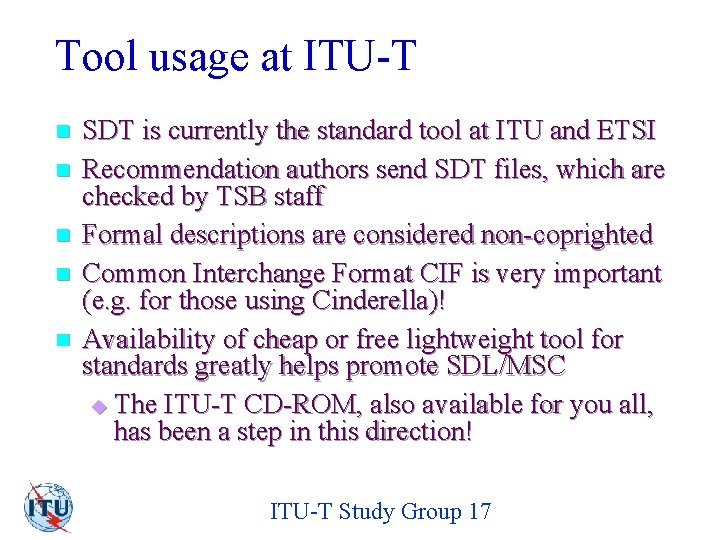 Tool usage at ITU-T

SDT is currently the standard tool at ITU and ETSI

Recommendation authors send SDT files, which are checked by TSB staff

Formal descriptions are considered non-coprighted

Common Interchange Format CIF is very important (e.g. for those using Cinderella)!

Availability of cheap or free lightweight tool for standards greatly helps promote SDL/MSC

The ITU-T CD-ROM, also available for you all, has been a step in this direction!

ITU

ITU-T Study Group 17